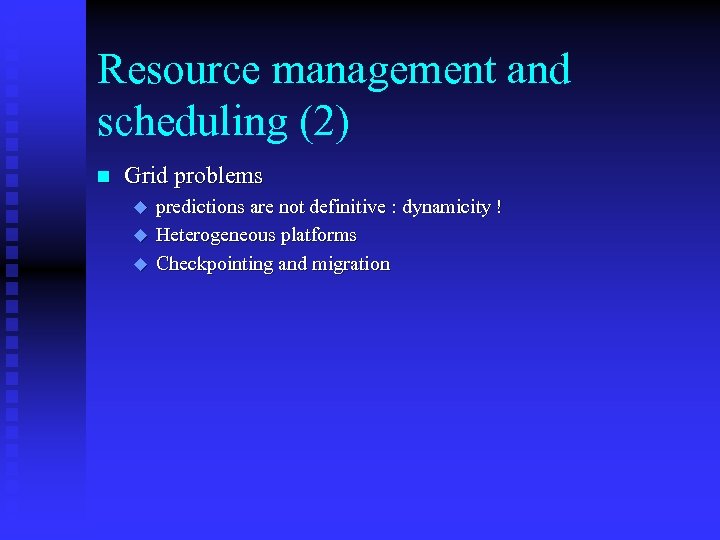 Resource management and scheduling (2)

Grid problems

predictions are not definitive : dynamicity !

Heterogeneous platforms

Checkpointing and migration